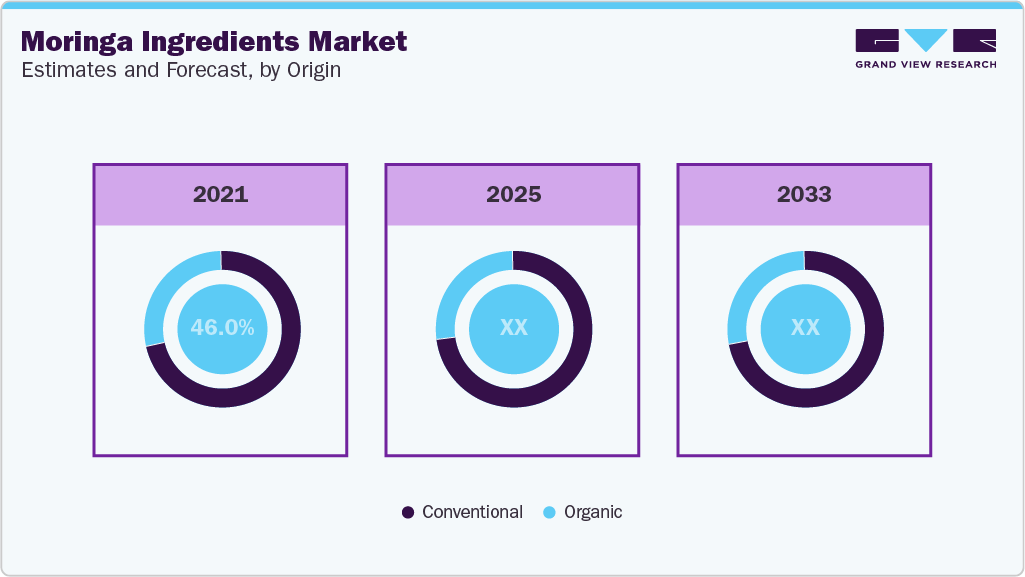 Moringa Ingredients Market
Estimates and Forecast, by Origin

GRAND VIEW RESEARCH

2021

46.0%

2025

XX

2033

XX

Conventional Organic